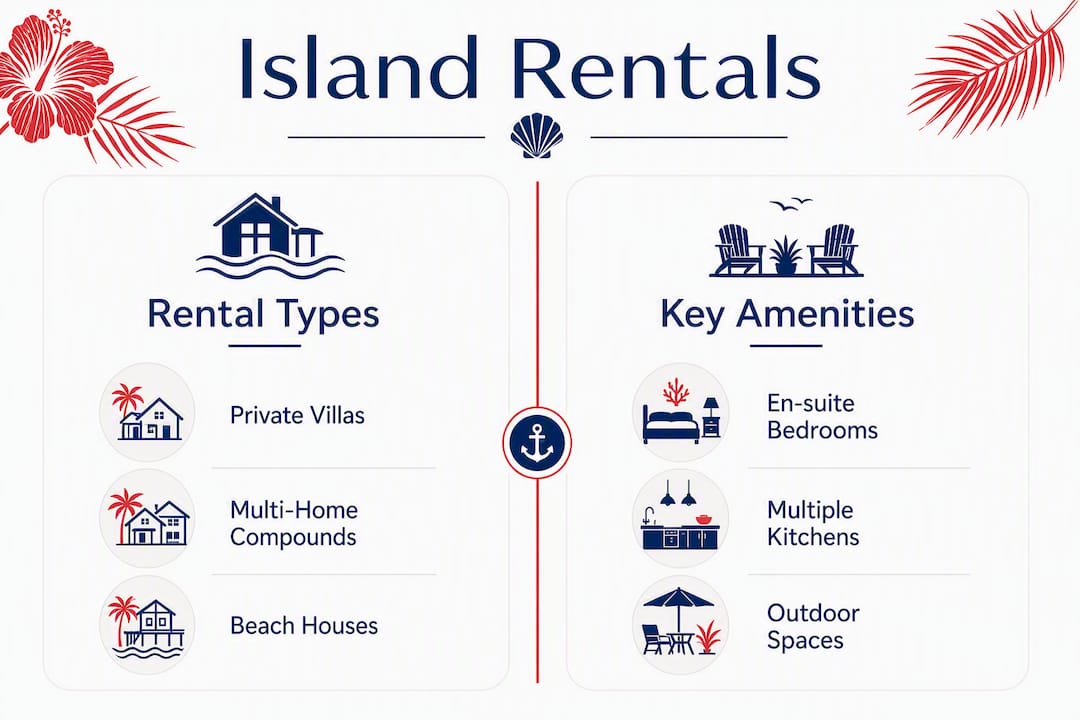 Island Rentals

Rental Types

Private Villas

Multi-Home Compounds

Beach Houses

Key Amenities

En-suite Bedrooms

Multiple Kitchens

Outdoor Spaces